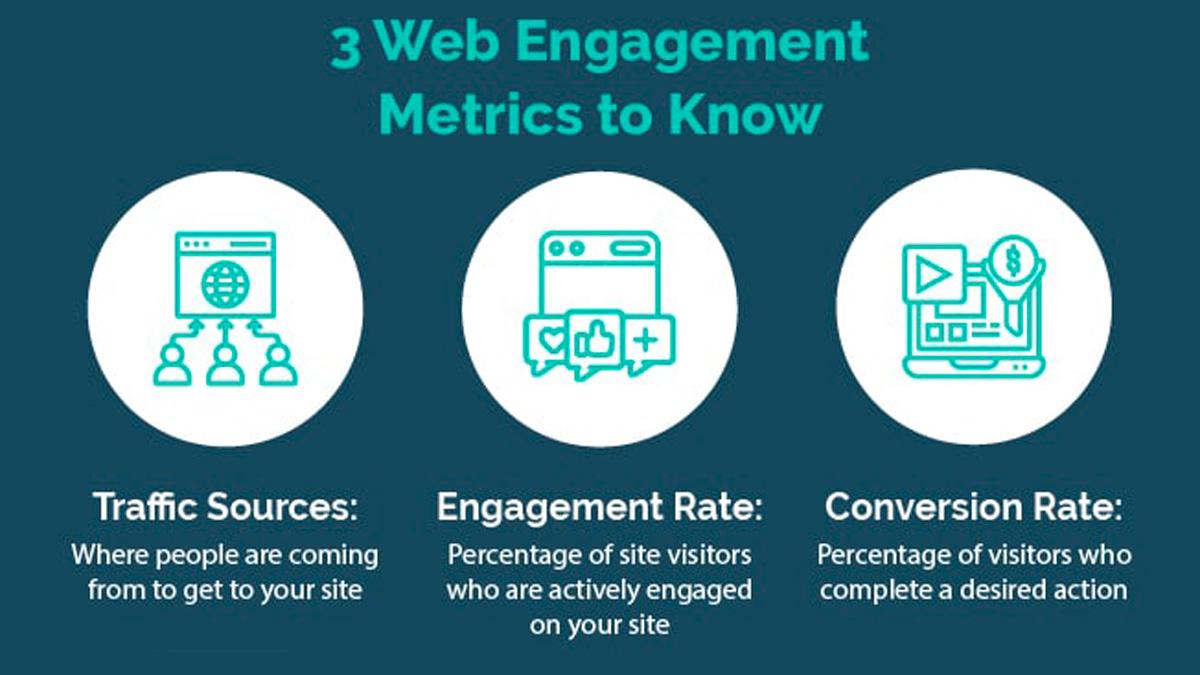 3 Web Engagement Metrics to Know

Traffic Sources:
Where people are coming from to get to your site

Engagement Rate:
Percentage of site visitors who are actively engaged on your site

Conversion Rate:
Percentage of visitors who complete a desired action